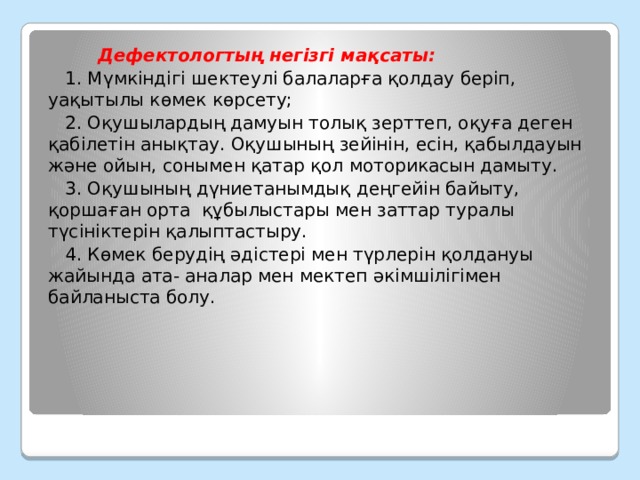 Дефектологтың негізгі мақсаты:

1. Мүмкіндігі шектеулі балаларға қолдау беріп, уақытылы көмек көрсету;

2. Оқушылардың дамуын толық зерттеп, оқуға деген қабілетін анықтау. Оқушының зейінін, есін, қабылдауын және ойын, сонымен қатар қол моторикасын дамыту.

3. Оқушының дүниетанымдық деңгейін байыту, қоршаған орта құбылыстары мен заттар туралы түсініктерін қалыптастыру.

4. Көмек берудің әдістері мен түрлерін қолдануы жайында ата- аналар мен мектеп әкімшілігімен байланыста болу.